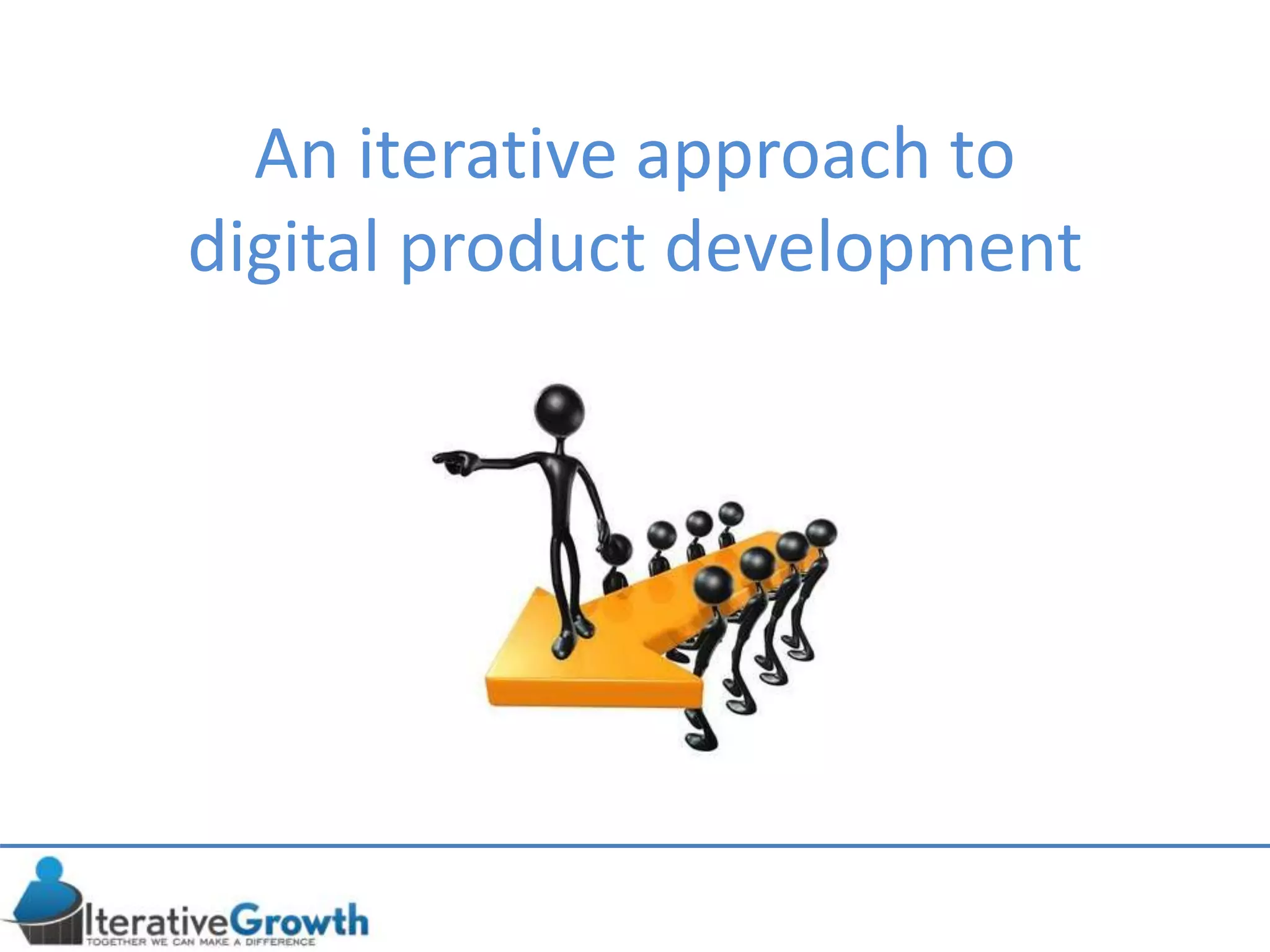 An iterative approach to digital product development

IterativeGrowth
TOGETHER WE CAN MAKE A DIFFERENCE